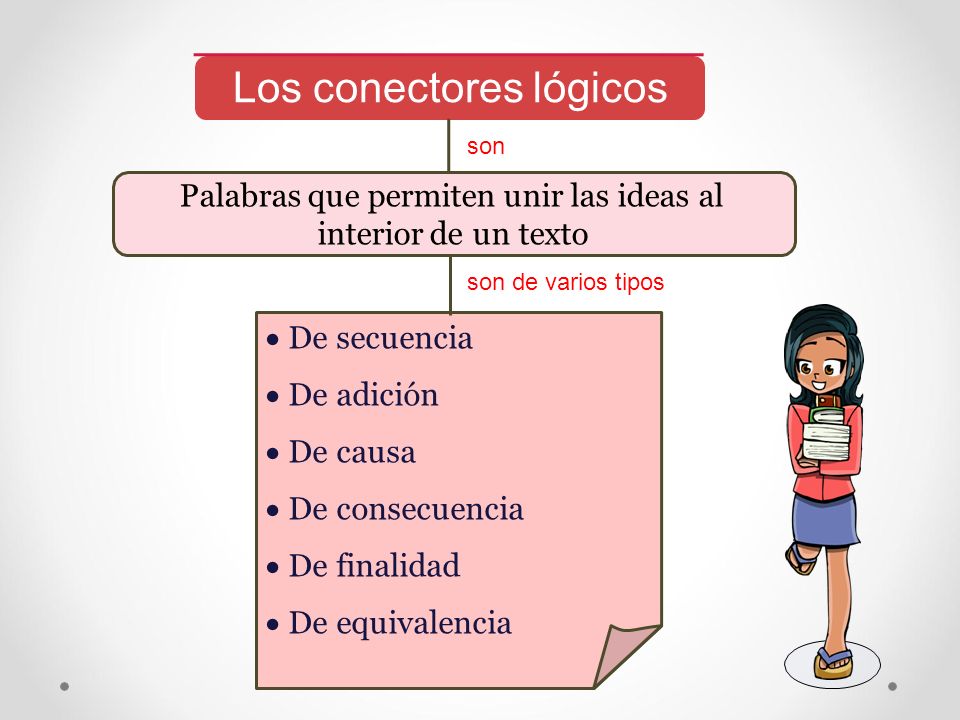 Los conectores lógicos

son

Palabras que permiten unir las ideas al interior de un texto

son de varios tipos

• De secuencia
• De adición
• De causa
• De consecuencia
• De finalidad
• De equivalencia